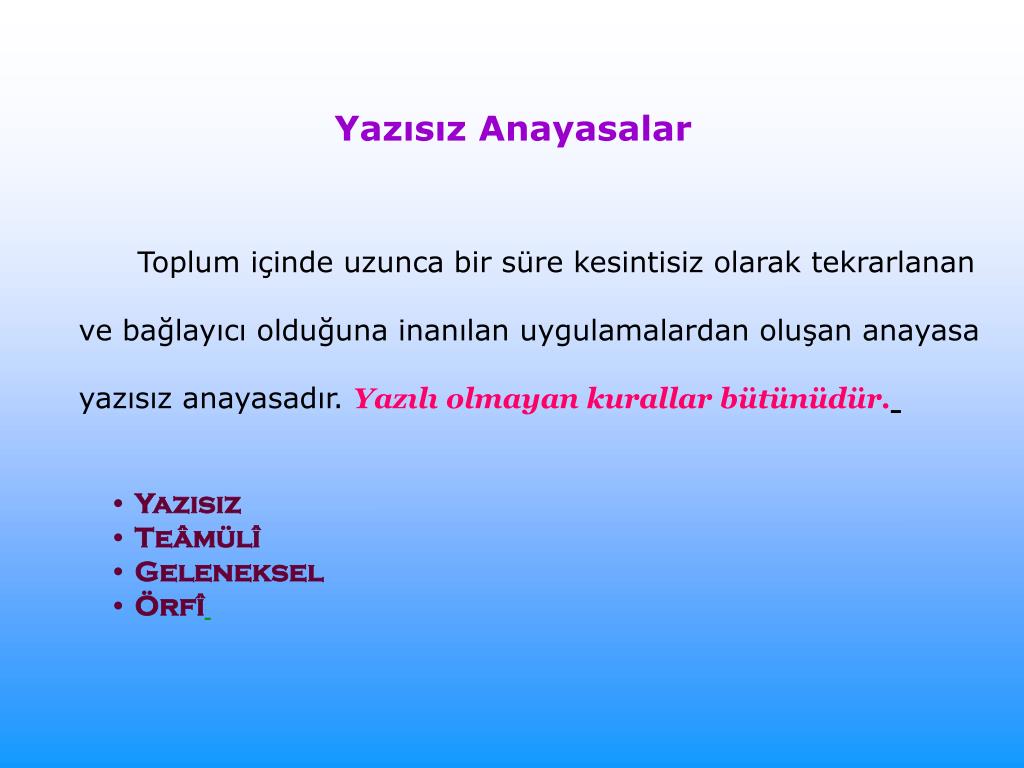 Yazısız Anayasalar

Toplum içinde uzunca bir süre kesintisiz olarak tekrarlanan ve bağlayıcı olduğuna inanılan uygulamalardan oluşan anayasa yazısız anayasadır. Yazılı olmayan kurallar bütünüdür.

• Yazısız
• Teâmülî
• Geleneksel
• Örfî